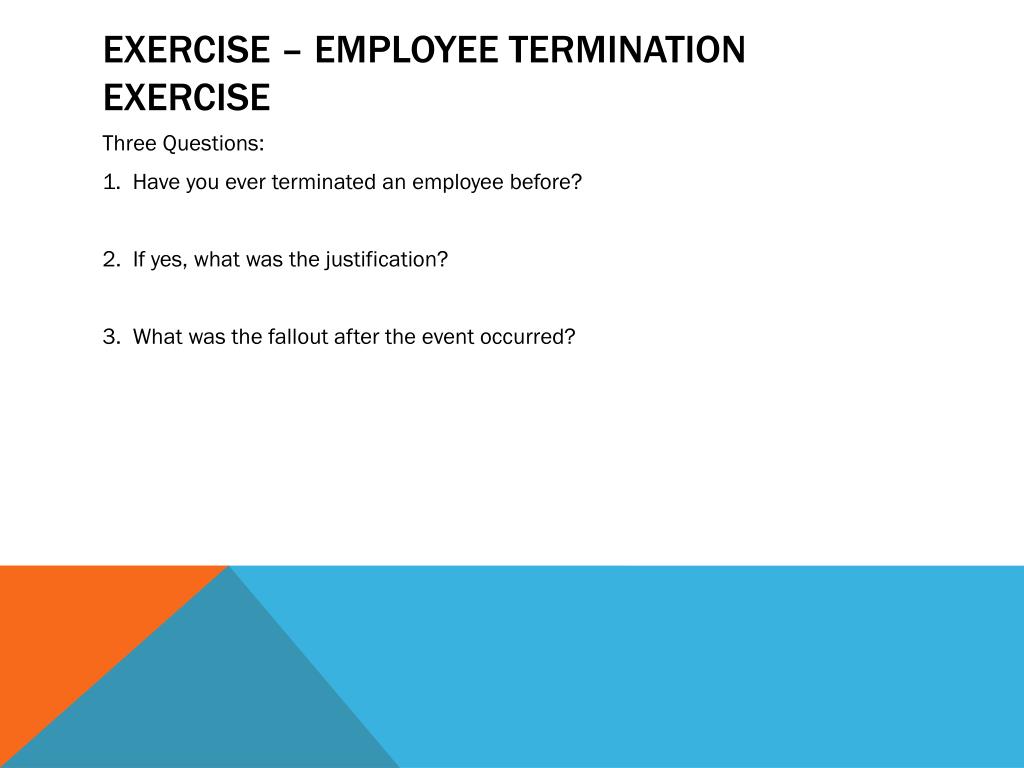 EXERCISE – EMPLOYEE TERMINATION EXERCISE

Three Questions:

1. Have you ever terminated an employee before?

2. If yes, what was the justification?

3. What was the fallout after the event occurred?